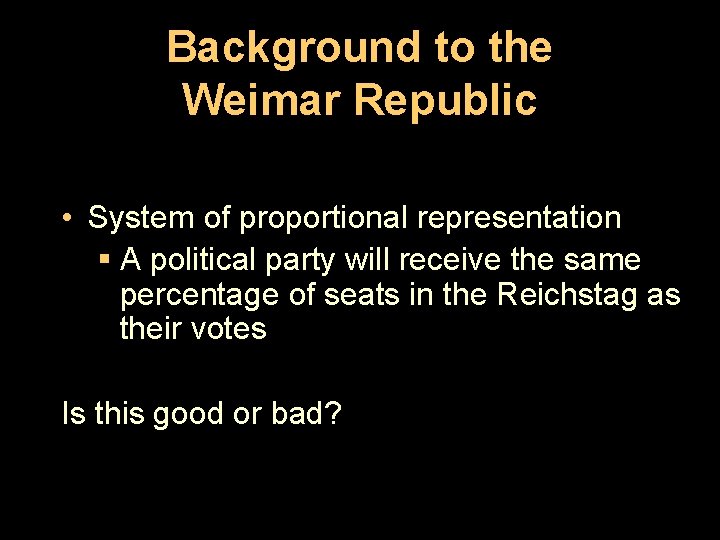 Background to the Weimar Republic

• System of proportional representation
  ▪ A political party will receive the same percentage of seats in the Reichstag as their votes

Is this good or bad?